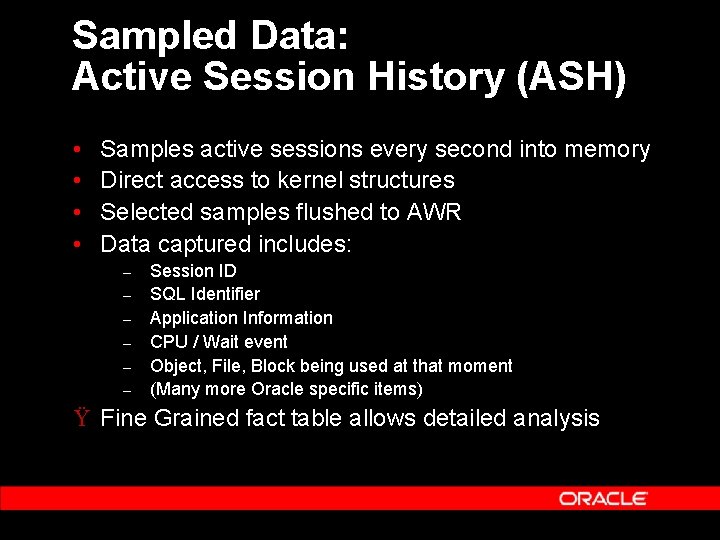 Sampled Data:
Active Session History (ASH)

• Samples active sessions every second into memory
• Direct access to kernel structures
• Selected samples flushed to AWR
• Data captured includes:
– Session ID
– SQL Identifier
– Application Information
– CPU / Wait event
– Object, File, Block being used at that moment
– (Many more Oracle specific items)

Ÿ Fine Grained fact table allows detailed analysis

ORACLE